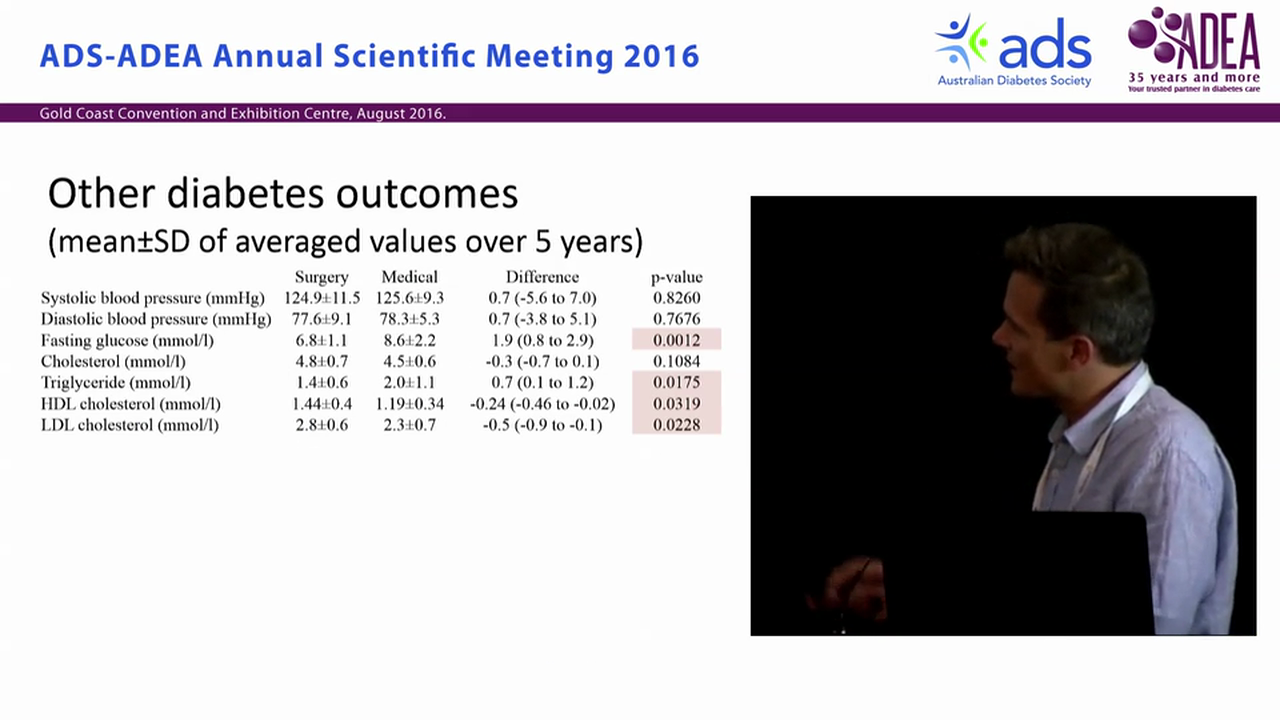 ADS-ADEA Annual Scientific Meeting 2016

ads
Australian Diabetes Society

ADEA
35 years and more
Your trusted partner in diabetes care

Gold Coast Convention and Exhibition Centre, August 2016.

Other diabetes outcomes
(mean±SD of averaged values over 5 years)

| | Surgery | Medical | Difference | p-value |
|---|---|---|---|---|
| Systolic blood pressure (mmHg) | 124.9±11.5 | 125.6±9.3 | 0.7 (-5.6 to 7.0) | 0.8260 |
| Diastolic blood pressure (mmHg) | 77.6±9.1 | 78.3±5.3 | 0.7 (-3.8 to 5.1) | 0.7676 |
| Fasting glucose (mmol/l) | 6.8±1.1 | 8.6±2.2 | 1.9 (0.8 to 2.9) | 0.0012 |
| Cholesterol (mmol/l) | 4.8±0.7 | 4.5±0.6 | -0.3 (-0.7 to 0.1) | 0.1084 |
| Triglyceride (mmol/l) | 1.4±0.6 | 2.0±1.1 | 0.7 (0.1 to 1.2) | 0.0175 |
| HDL cholesterol (mmol/l) | 1.44±0.4 | 1.19±0.34 | -0.24 (-0.46 to -0.02) | 0.0319 |
| LDL cholesterol (mmol/l) | 2.8±0.6 | 2.3±0.7 | -0.5 (-0.9 to -0.1) | 0.0228 |